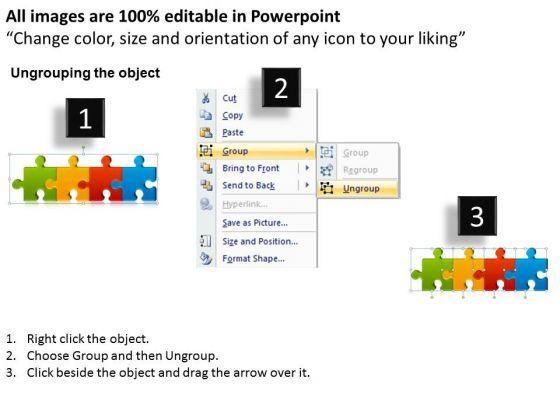 All images are 100% editable in Powerpoint
“Change color, size and orientation of any icon to your liking”

Ungrouping the object

1

2

Cut
Copy
Paste
Group
Bring to Front
Send to Back
Hyperlink...
Save as Picture...
Size and Position...
Format Shape...

Group
Regroup
Ungroup

3

1. Right click the object.
2. Choose Group and then Ungroup.
3. Click beside the object and drag the arrow over it.